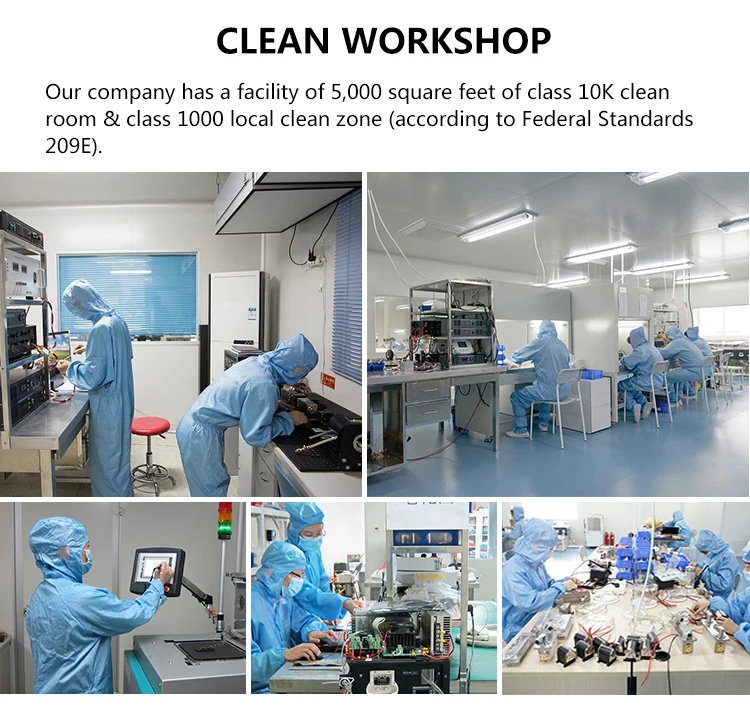 CLEAN WORKSHOP

Our company has a facility of 5,000 square feet of class 10K clean room & class 1000 local clean zone (according to Federal Standards 209E).